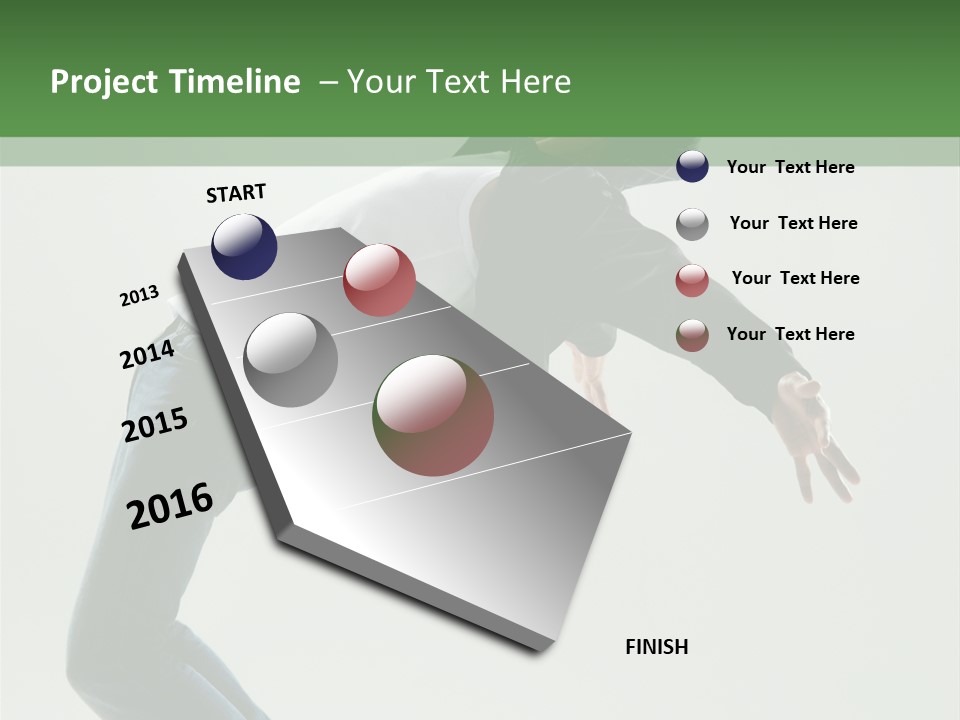 Project Timeline – Your Text Here

START

2013

2014

2015

2016

FINISH

Your Text Here

Your Text Here

Your Text Here

Your Text Here